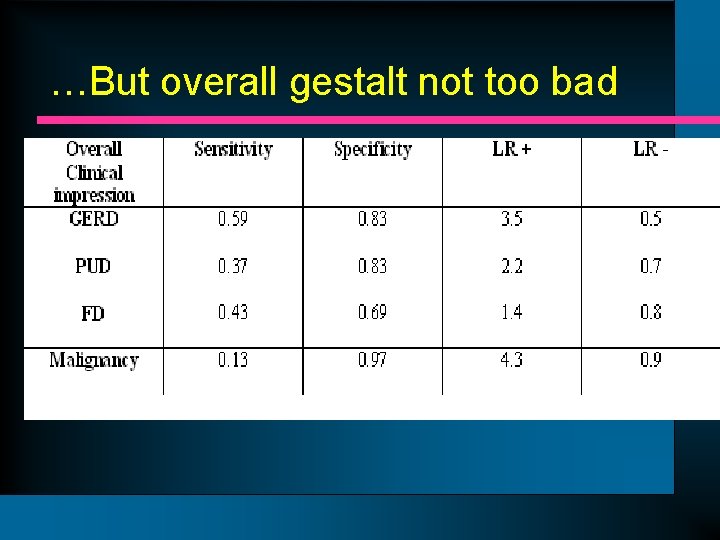 …But overall gestalt not too bad

| Overall Clinical impression | Sensitivity | Specificity | LR + | LR - |
|---|---|---|---|---|
| GERD | 0.59 | 0.83 | 3.5 | 0.5 |
| PUD | 0.37 | 0.83 | 2.2 | 0.7 |
| FD | 0.43 | 0.69 | 1.4 | 0.8 |
| Malignancy | 0.13 | 0.97 | 4.3 | 0.9 |